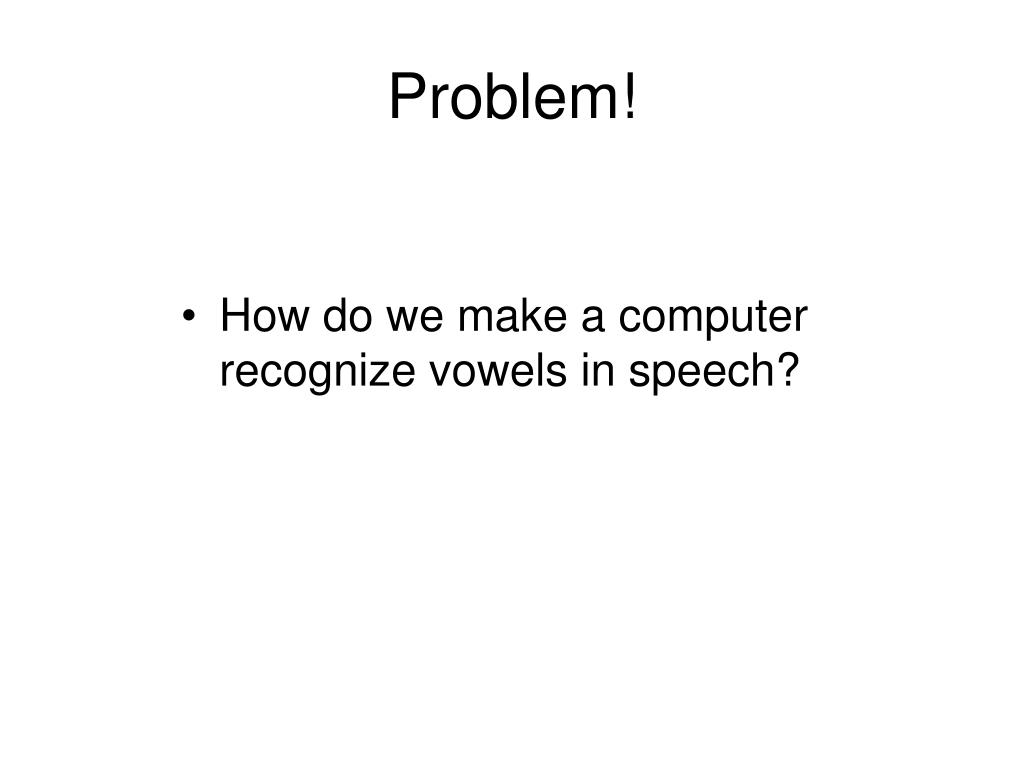 Problem!

• How do we make a computer recognize vowels in speech?